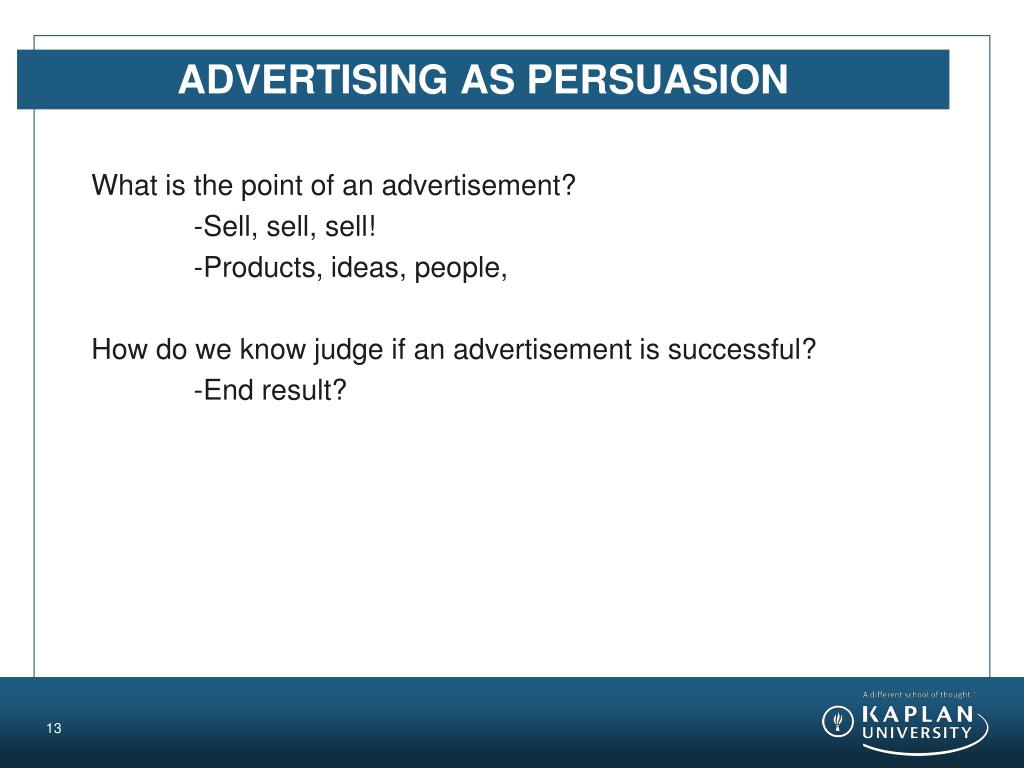 ADVERTISING AS PERSUASION

What is the point of an advertisement?
-Sell, sell, sell!
-Products, ideas, people,

How do we know judge if an advertisement is successful?
-End result?

13

A different school of thought.
KAPLAN UNIVERSITY